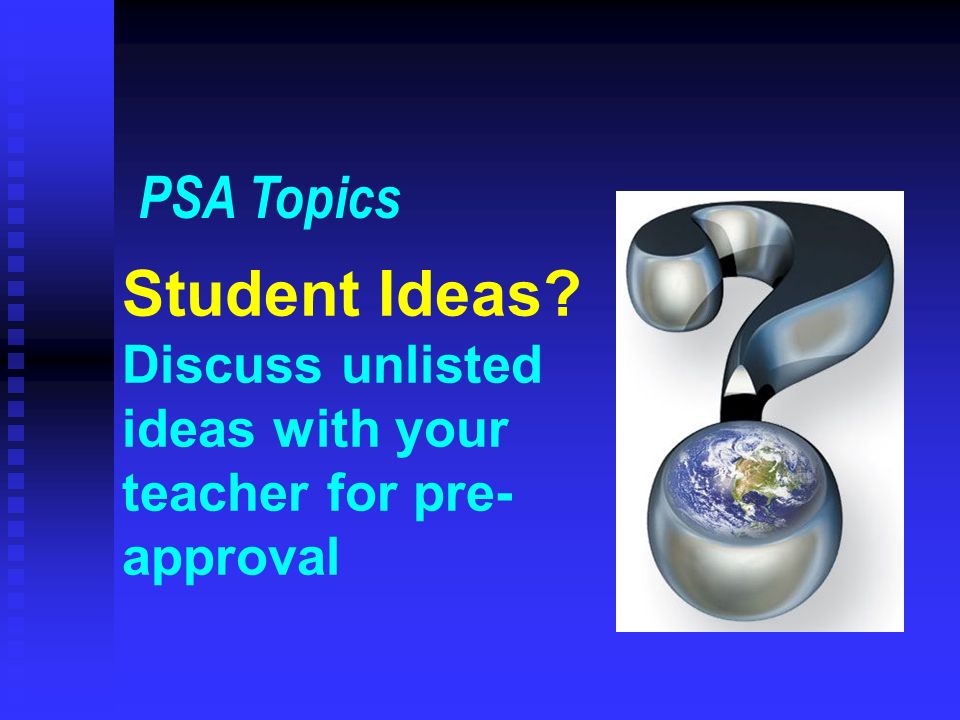 PSA Topics

Student Ideas?
Discuss unlisted ideas with your teacher for pre-approval